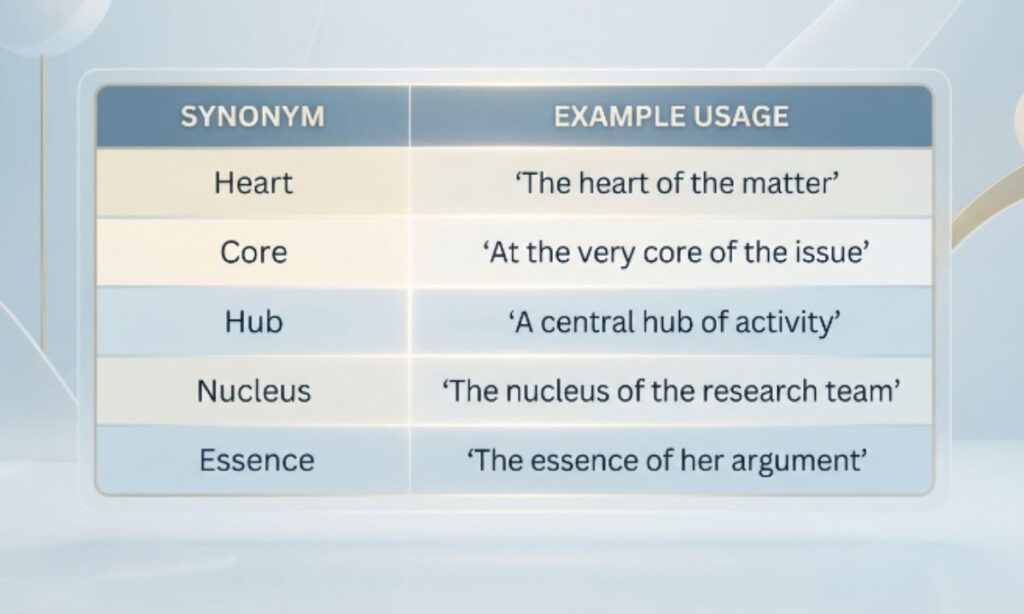 | SYNONYM | EXAMPLE USAGE |
|---|---|
| Heart | ‘The heart of the matter’ |
| Core | ‘At the very core of the issue’ |
| Hub | ‘A central hub of activity’ |
| Nucleus | ‘The nucleus of the research team’ |
| Essence | ‘The essence of her argument’ |